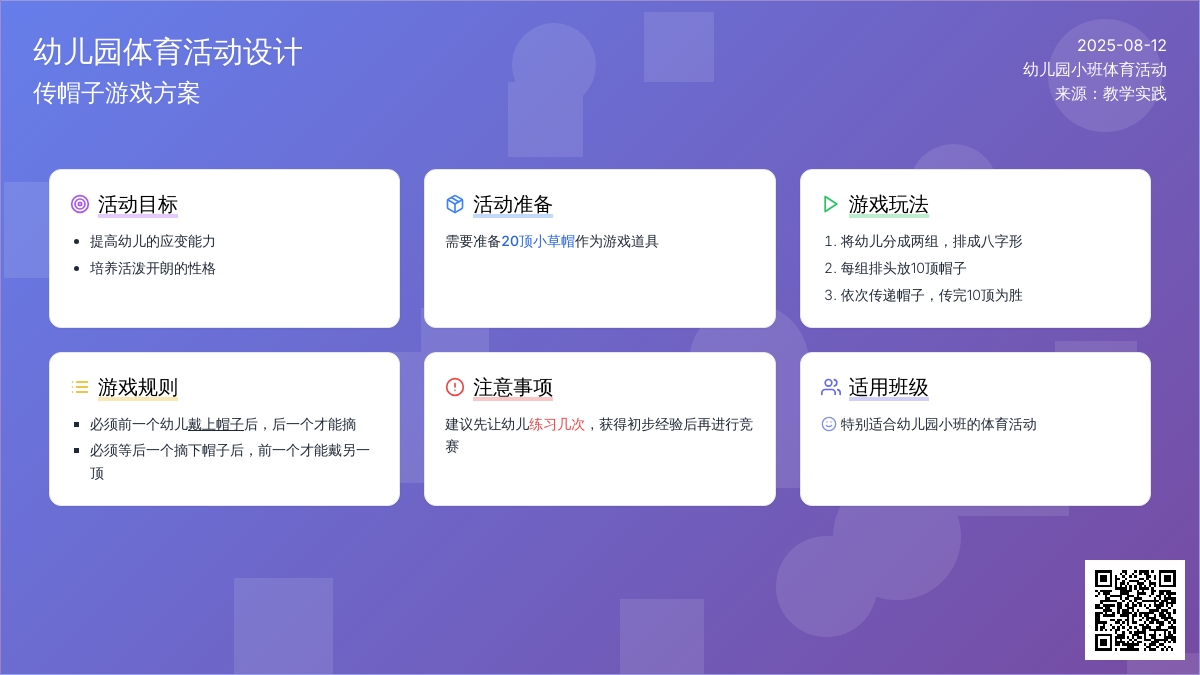 幼儿园体育活动设计
传帽子游戏方案

2025-08-12
幼儿园小班体育活动
来源：教学实践

活动目标
- 提高幼儿的应变能力
- 培养活泼开朗的性格

活动准备
需要准备20顶小草帽作为游戏道具

游戏玩法
1. 将幼儿分成两组，排成八字形
2. 每组排头放10顶帽子
3. 依次传递帽子，传完10顶为胜

游戏规则
- 必须前一个幼儿戴上帽子后，后一个才能摘
- 必须等后一个摘下帽子后，前一个才能戴另一顶

注意事项
建议先让幼儿练习几次，获得初步经验后再进行竞赛

适用班级
特别适合幼儿园小班的体育活动